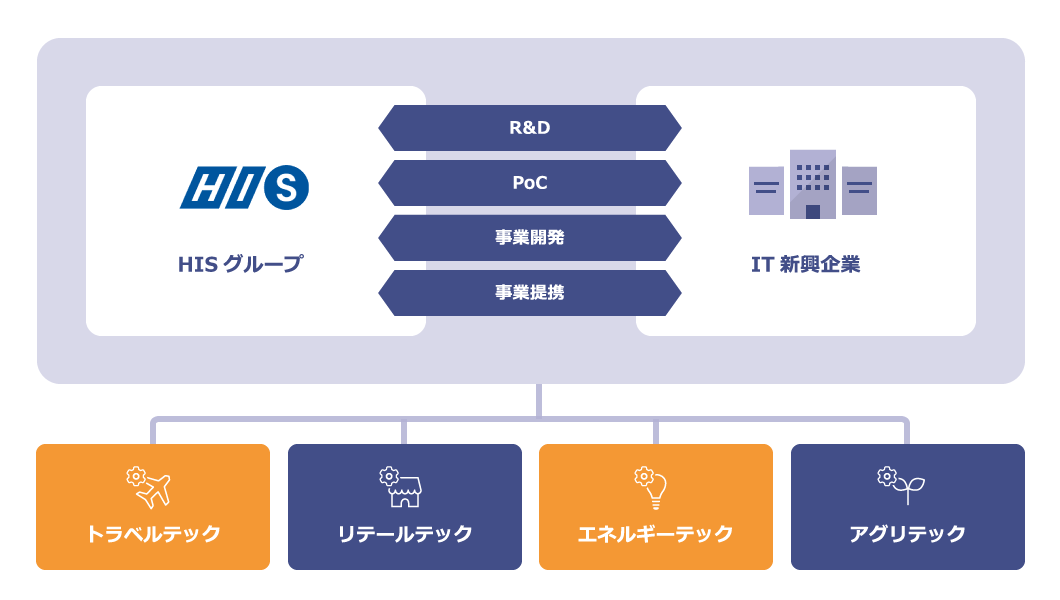 HIS

HIS グループ

R&D

PoC

事業開発

事業提携

IT 新興企業

トラベルテック

リテールテック

エネルギーテック

アグリテック